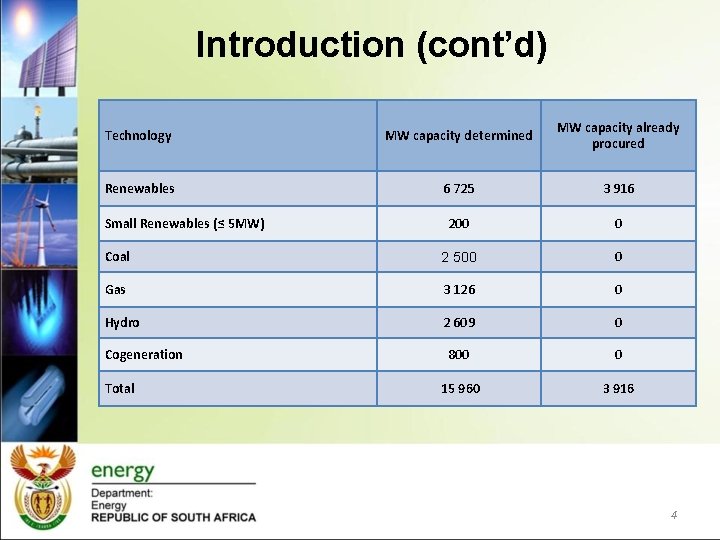 Introduction (cont'd)

| Technology | MW capacity determined | MW capacity already procured |
|---|---|---|
| Renewables | 6 725 | 3 916 |
| Small Renewables (≤ 5MW) | 200 | 0 |
| Coal | 2 500 | 0 |
| Gas | 3 126 | 0 |
| Hydro | 2 609 | 0 |
| Cogeneration | 800 | 0 |
| Total | 15 960 | 3 916 |

energy
Department:
Energy
REPUBLIC OF SOUTH AFRICA

4